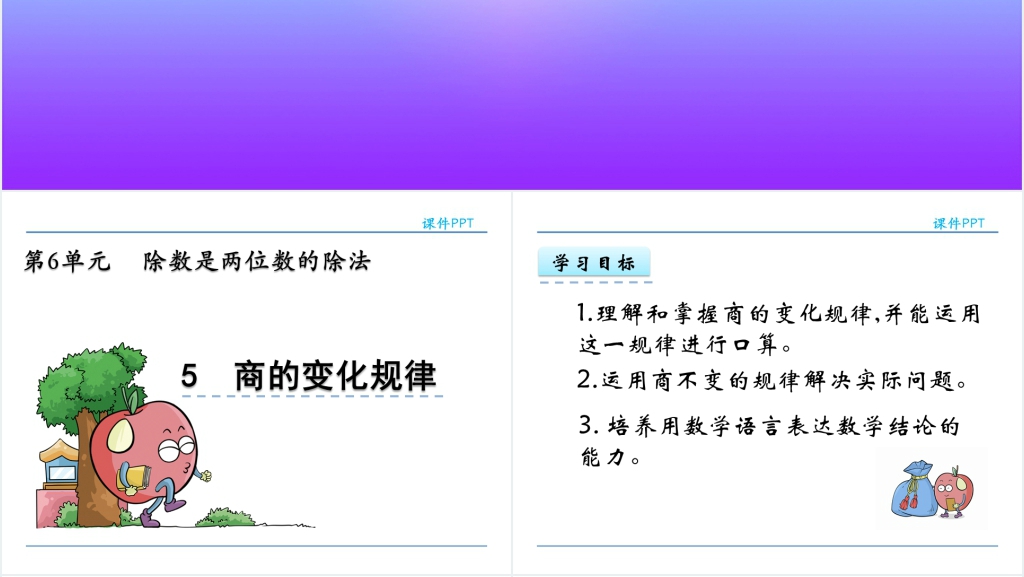 课件PPT

第6单元　除数是两位数的除法

5　商的变化规律

课件PPT

学习目标

1.理解和掌握商的变化规律,并能运用这一规律进行口算。

2.运用商不变的规律解决实际问题。

3. 培养用数学语言表达数学结论的能力。